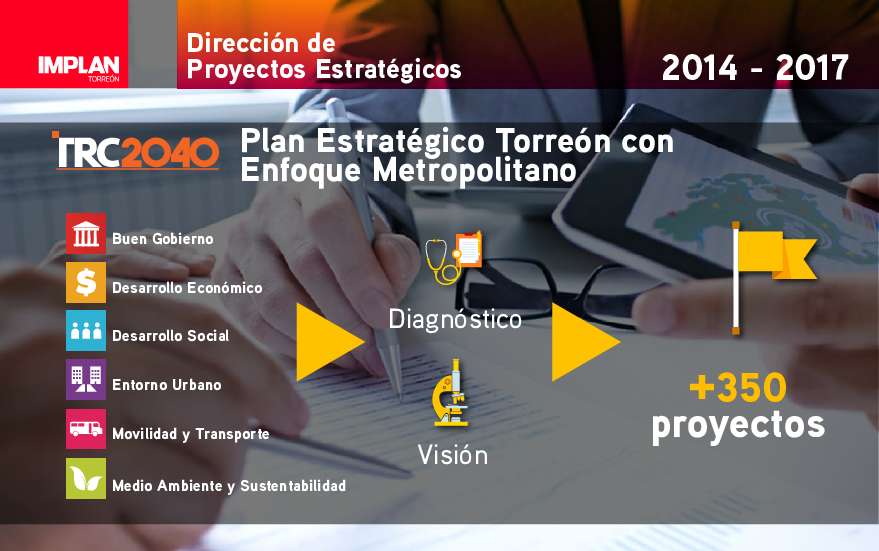 IMPLAN
TORREÓN

Dirección de
Proyectos Estratégicos

2014 - 2017

TRC2040

Plan Estratégico Torreón con Enfoque Metropolitano

Buen Gobierno

Desarrollo Económico

Desarrollo Social

Entorno Urbano

Movilidad y Transporte

Medio Ambiente y Sustentabilidad

Diagnóstico

Visión

+350
proyectos